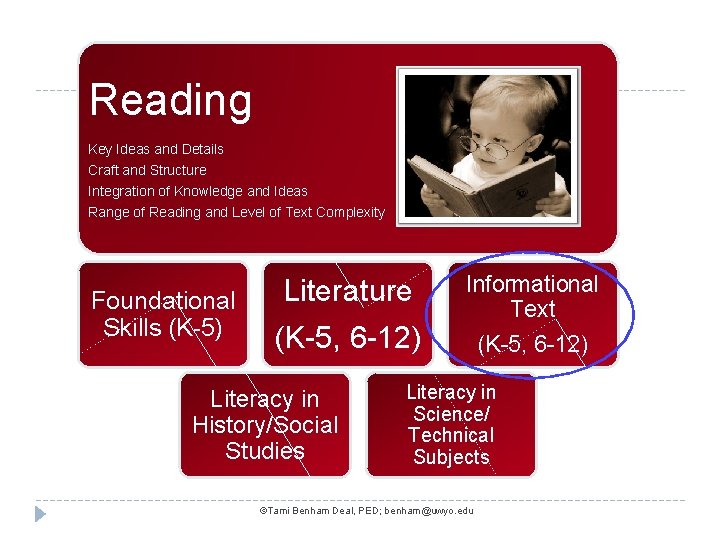 Reading

Key Ideas and Details
Craft and Structure
Integration of Knowledge and Ideas
Range of Reading and Level of Text Complexity

Foundational Skills (K-5)

Literature (K-5, 6-12)

Informational Text (K-5, 6-12)

Literacy in History/Social Studies

Literacy in Science/ Technical Subjects

©Tami Benham Deal, PED; benham@uwyo.edu